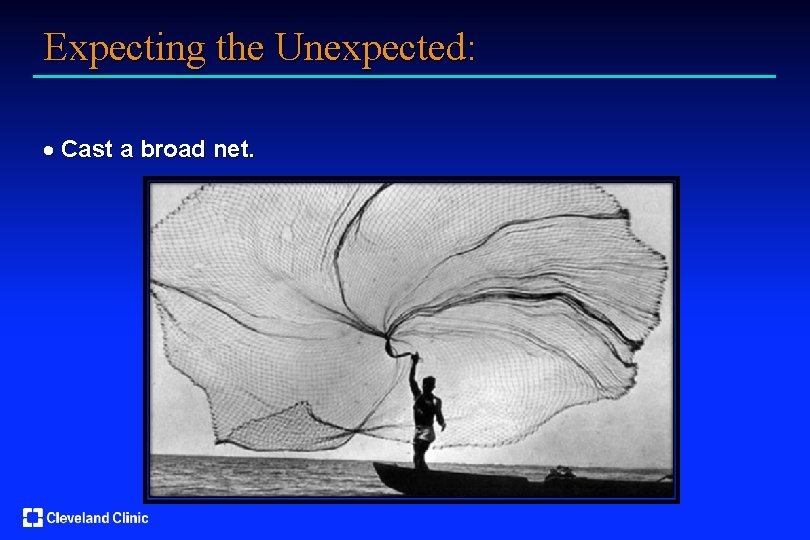 Expecting the Unexpected:

• Cast a broad net.

Cleveland Clinic